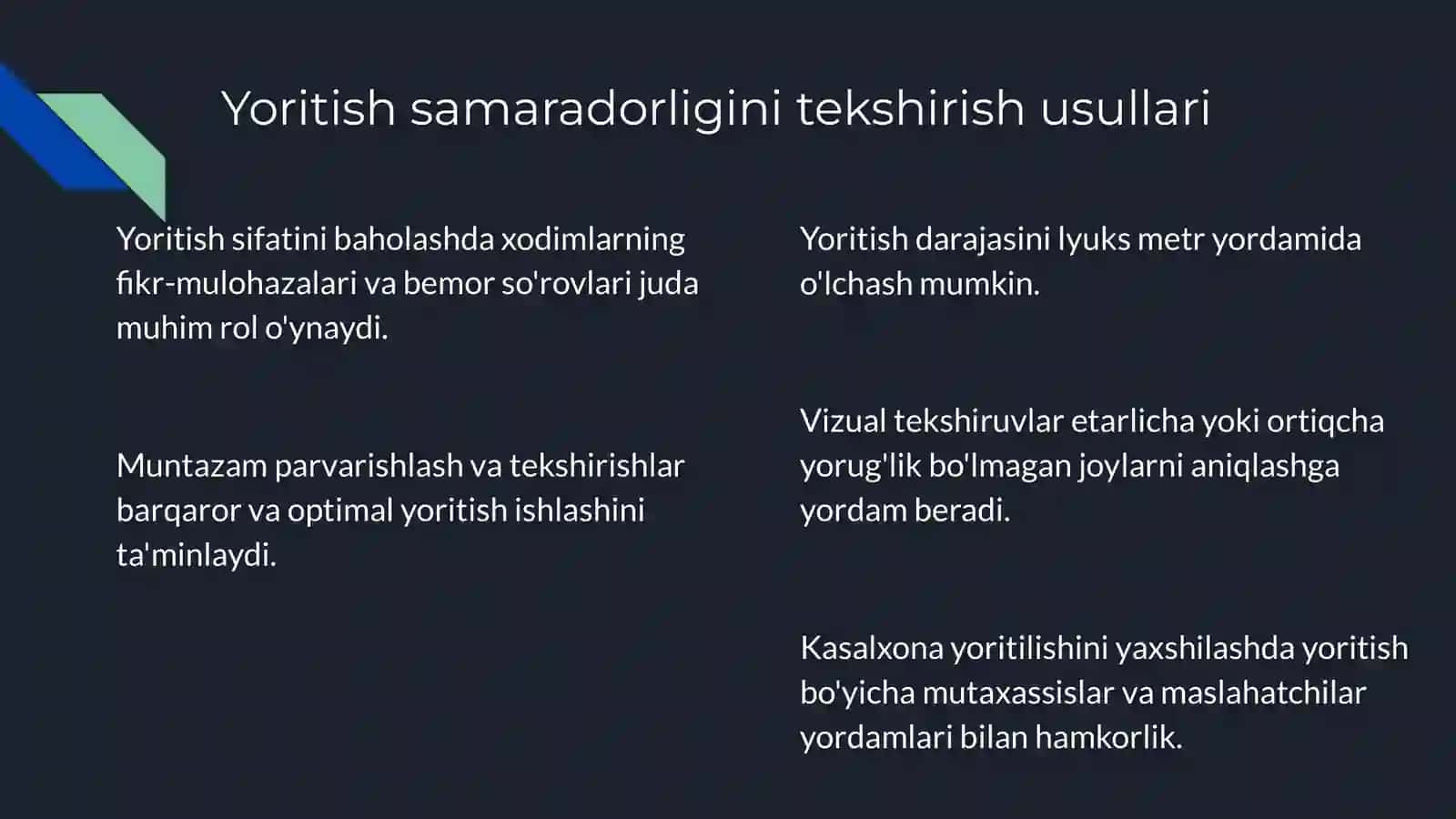 Yoritish samaradorligini tekshirish usullari

Yoritish sifatini baholashda xodimlarning fikr-mulohazalari va bemor so'rovlari juda muhim rol o'ynaydi.

Muntazam parvarishlash va tekshirishlar barqaror va optimal yoritish ishlashini ta'minlaydi.

Yoritish darajasini lyuks metr yordamida o'lchash mumkin.

Vizual tekshiruvlar etarlicha yoki ortiqcha yorug'lik bo'lmagan joylarni aniqlashga yordam beradi.

Kasalxona yoritilishini yaxshilashda yoritish bo'yicha mutaxassislar va maslahatchilar yordamlari bilan hamkorlik.